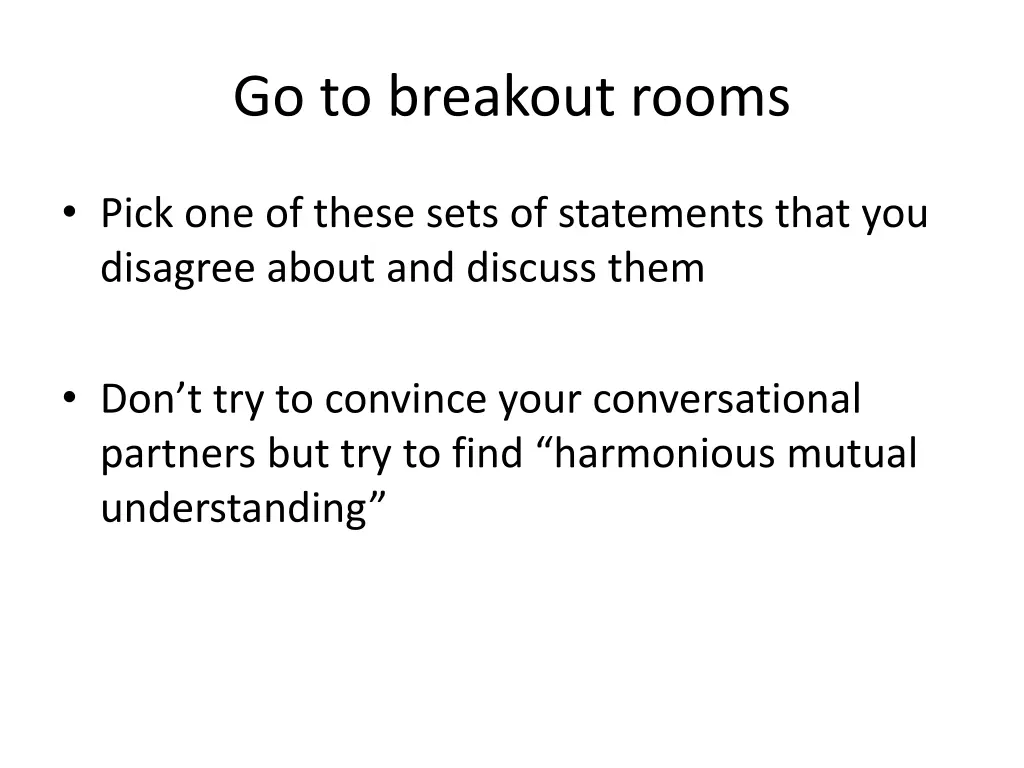 Go to breakout rooms

• Pick one of these sets of statements that you disagree about and discuss them

• Don’t try to convince your conversational partners but try to find “harmonious mutual understanding”